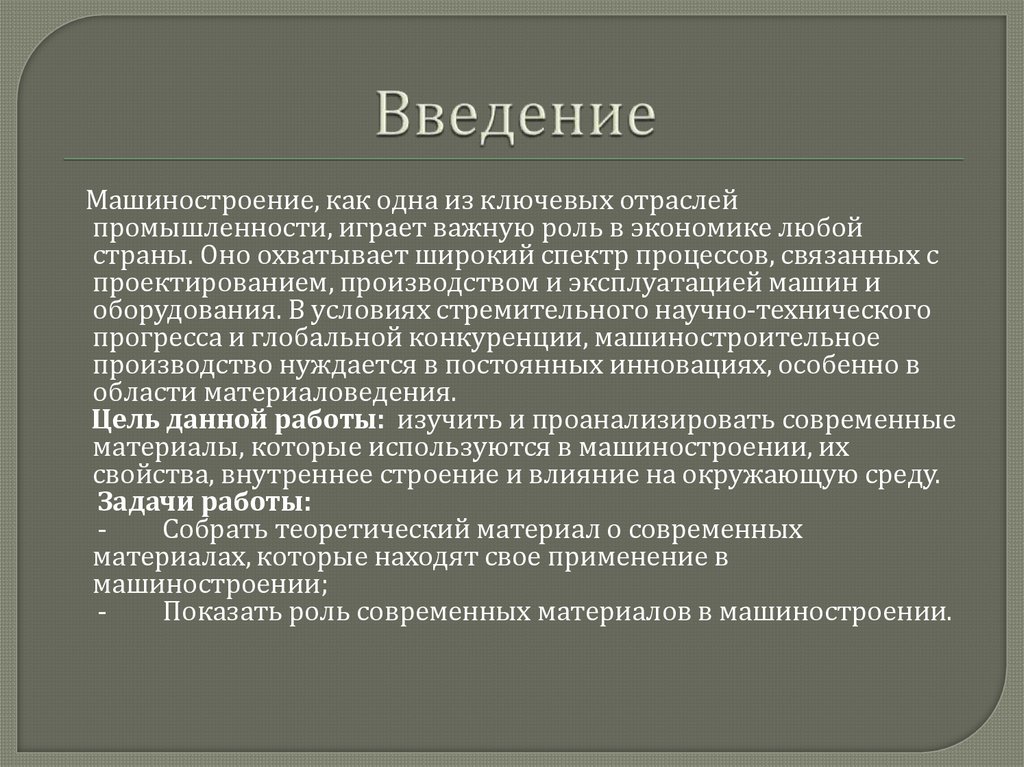 Введение

Машиностроение, как одна из ключевых отраслей промышленности, играет важную роль в экономике любой страны. Оно охватывает широкий спектр процессов, связанных с проектированием, производством и эксплуатацией машин и оборудования. В условиях стремительного научно-технического прогресса и глобальной конкуренции, машиностроительное производство нуждается в постоянных инновациях, особенно в области материаловедения.

Цель данной работы: изучить и проанализировать современные материалы, которые используются в машиностроении, их свойства, внутреннее строение и влияние на окружающую среду.

Задачи работы:

- Собрать теоретический материал о современных материалах, которые находят свое применение в машиностроении;

- Показать роль современных материалов в машиностроении.